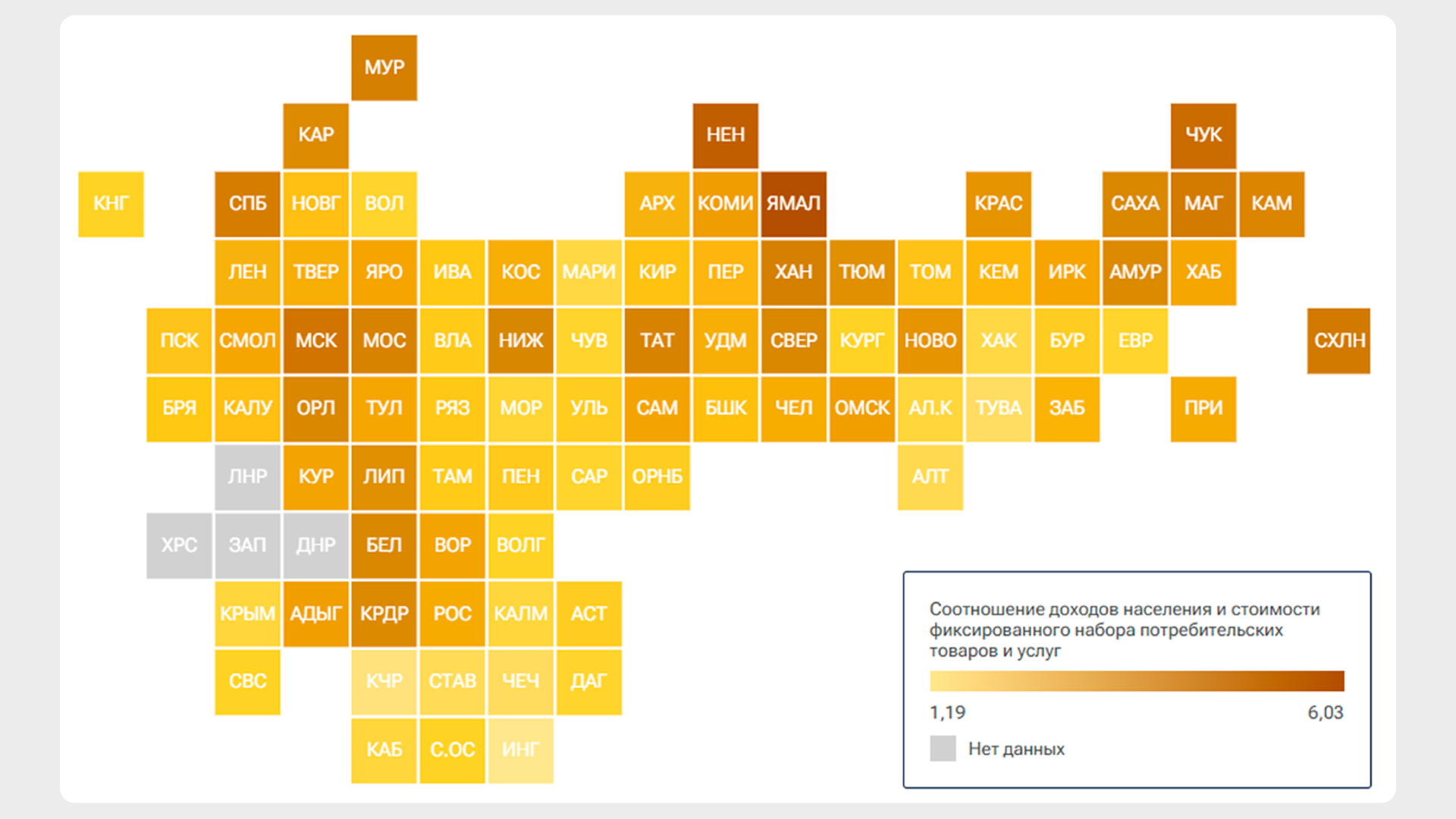 МУР

КАР НЕН ЧУК

КНГ СПБ НОВГ ВОЛ АРХ КОМИ ЯМАЛ КРАС САХА МАГ КАМ

ЛЕН ТВЕР ЯРО ИВА КОС МАРИ КИР ПЕР ХАН ТЮМ ТОМ КЕМ ИРК АМУР ХАБ

ПСК СМОЛ МСК МОС ВЛА НИЖ ЧУВ ТАТ УДМ СВЕР КУРГ НОВО ХАК БУР ЕВР СХЛН

БРЯ КАЛУ ОРЛ ТУЛ РЯЗ МОР УЛЬ САМ БШК ЧЕЛ ОМСК АЛ.К ТУВА ЗАБ ПРИ

ЛНР КУР ЛИП ТАМ ПЕН САР ОРНБ АЛТ

ХРС ЗАП ДНР БЕЛ ВОР ВОЛГ

КРЫМ АДЫГ КРДР РОС КАЛМ АСТ

СВС КЧР СТАВ ЧЕЧ ДАГ

КАБ С.ОС ИНГ

Соотношение доходов населения и стоимости фиксированного набора потребительских товаров и услуг

1,19 6,03

Нет данных